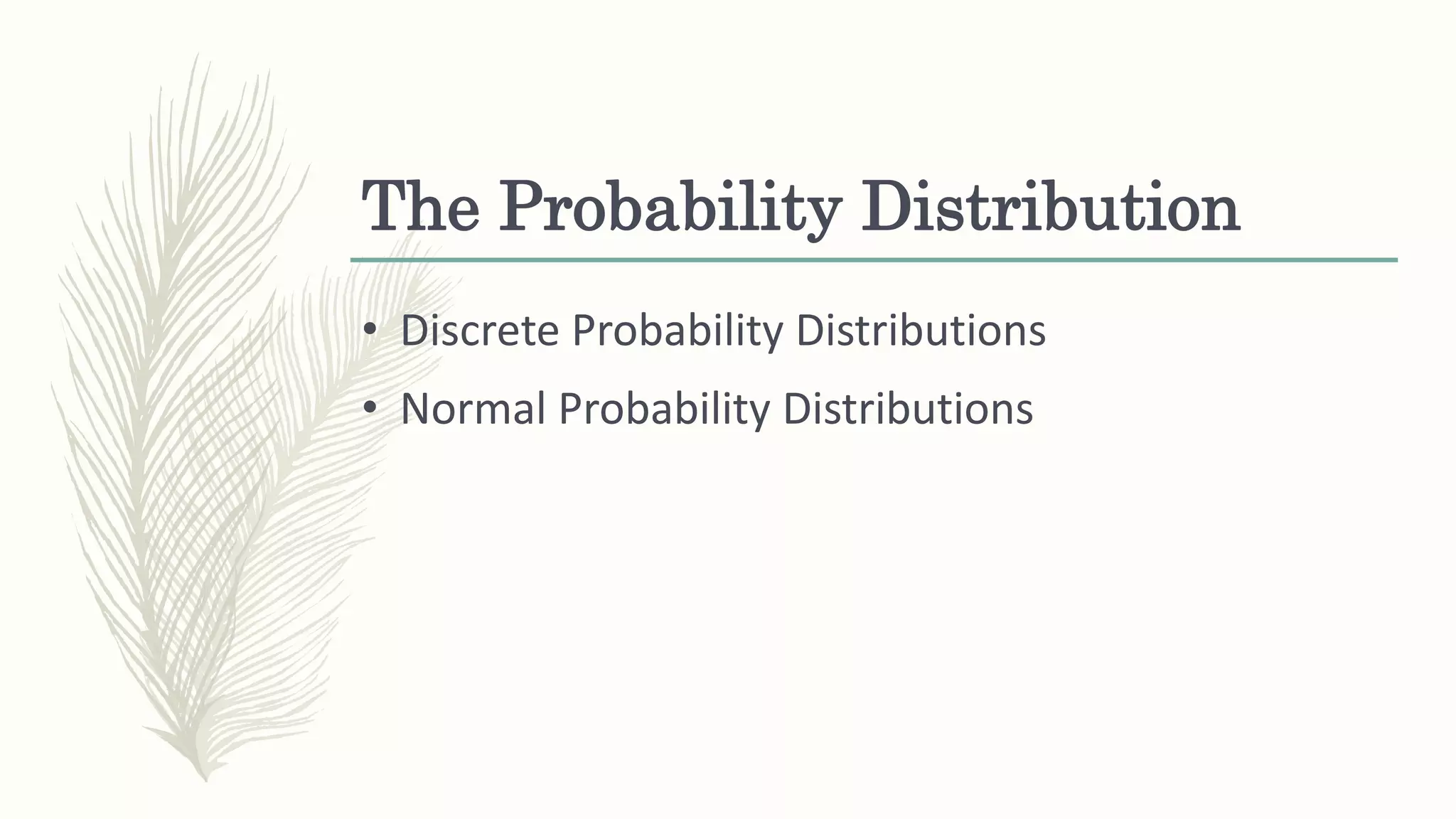 The Probability Distribution

• Discrete Probability Distributions
• Normal Probability Distributions